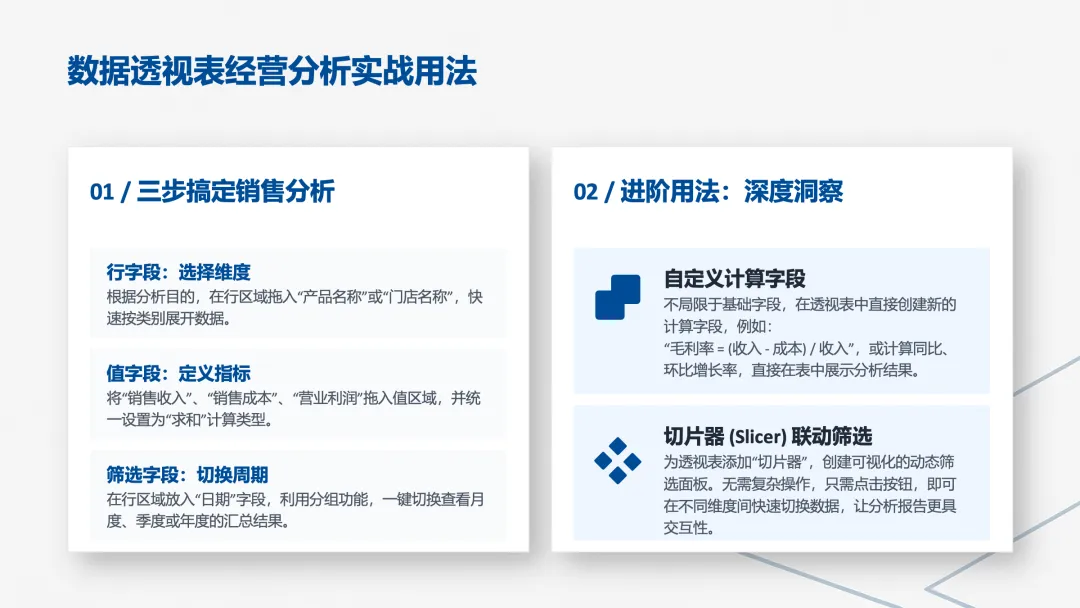 数据透视表经营分析实战用法

01 / 三步搞定销售分析

行字段：选择维度
根据分析目的，在行区域拖入“产品名称”或“门店名称”，快速按类别展开数据。

值字段：定义指标
将“销售收入”、“销售成本”、“营业利润”拖入值区域，并统一设置为“求和”计算类型。

筛选字段：切换周期
在行区域放入“日期”字段，利用分组功能，一键切换查看月度、季度或年度的汇总结果。

02 / 进阶用法：深度洞察

自定义计算字段
不局限于基础字段，在透视表中直接创建新的计算字段，例如：
“毛利率 = (收入 - 成本) / 收入”，或计算同比、环比增长率，直接在表中展示分析结果。

切片器 (Slicer) 联动筛选
为透视表添加“切片器”，创建可视化的动态筛选面板。无需复杂操作，只需点击按钮，即可在不同维度间快速切换数据，让分析报告更具交互性。